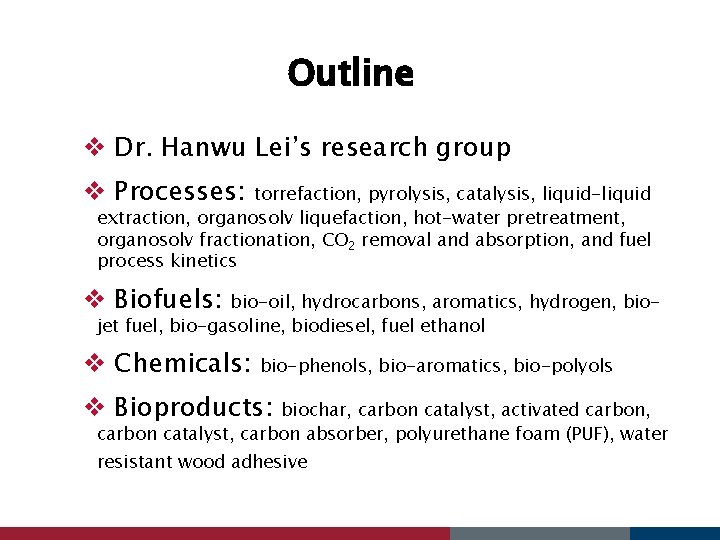 Outline

❖ Dr. Hanwu Lei's research group

❖ Processes: torrefaction, pyrolysis, catalysis, liquid-liquid extraction, organosolv liquefaction, hot-water pretreatment, organosolv fractionation, $CO_2$ removal and absorption, and fuel process kinetics

❖ Biofuels: bio-oil, hydrocarbons, aromatics, hydrogen, bio-jet fuel, bio-gasoline, biodiesel, fuel ethanol

❖ Chemicals: bio-phenols, bio-aromatics, bio-polyols

❖ Bioproducts: biochar, carbon catalyst, activated carbon, carbon catalyst, carbon absorber, polyurethane foam (PUF), water resistant wood adhesive